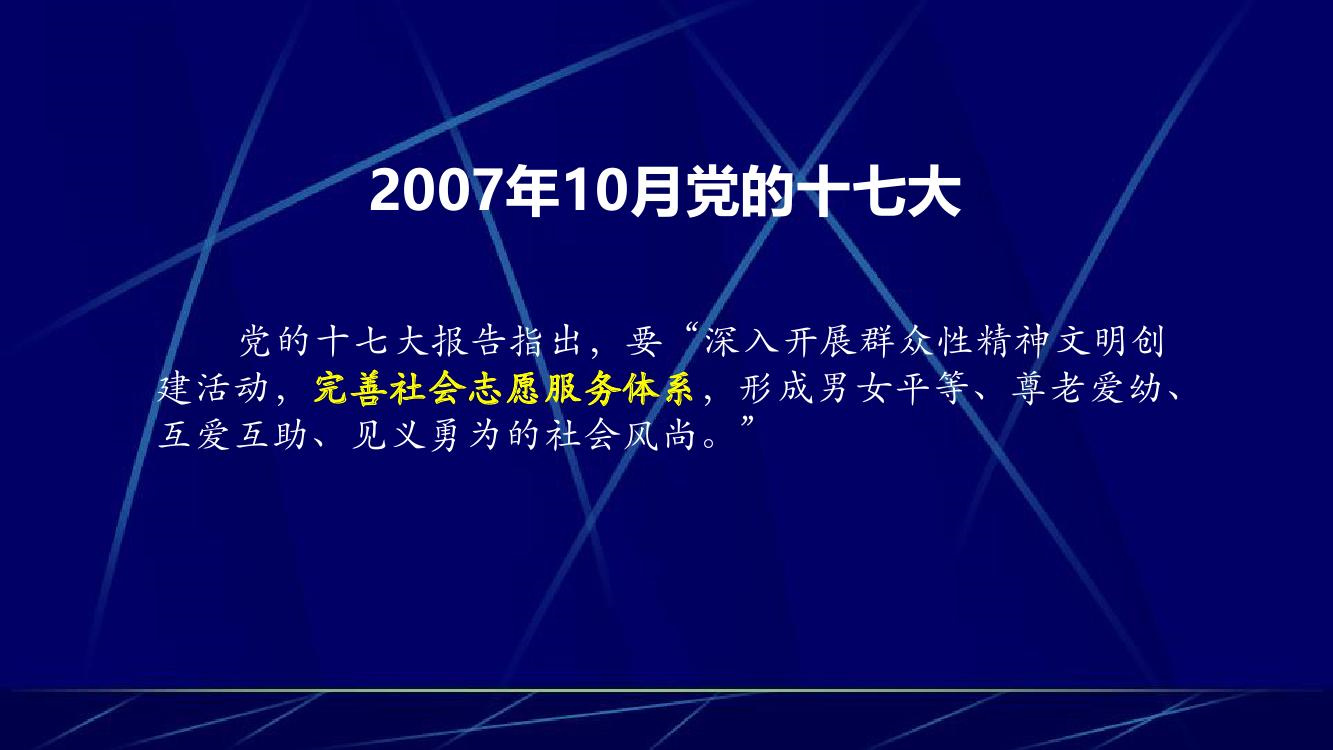 2007年10月党的十七大

党的十七大报告指出，要“深入开展群众性精神文明创建活动，完善社会志愿服务体系，形成男女平等、尊老爱幼、互爱互助、见义勇为的社会风尚。”